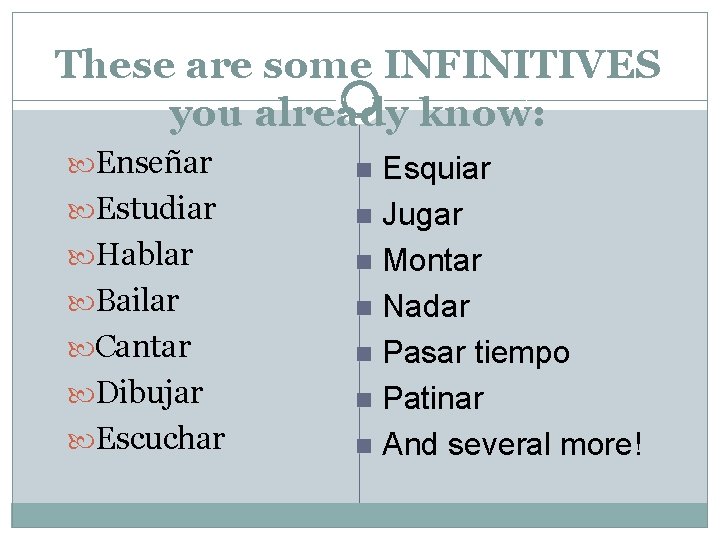 These are some INFINITIVES you already know:

Enseñar
Estudiar
Hablar
Bailar
Cantar
Dibujar
Escuchar

Esquiar
Jugar
Montar
Nadar
Pasar tiempo
Patinar
And several more!